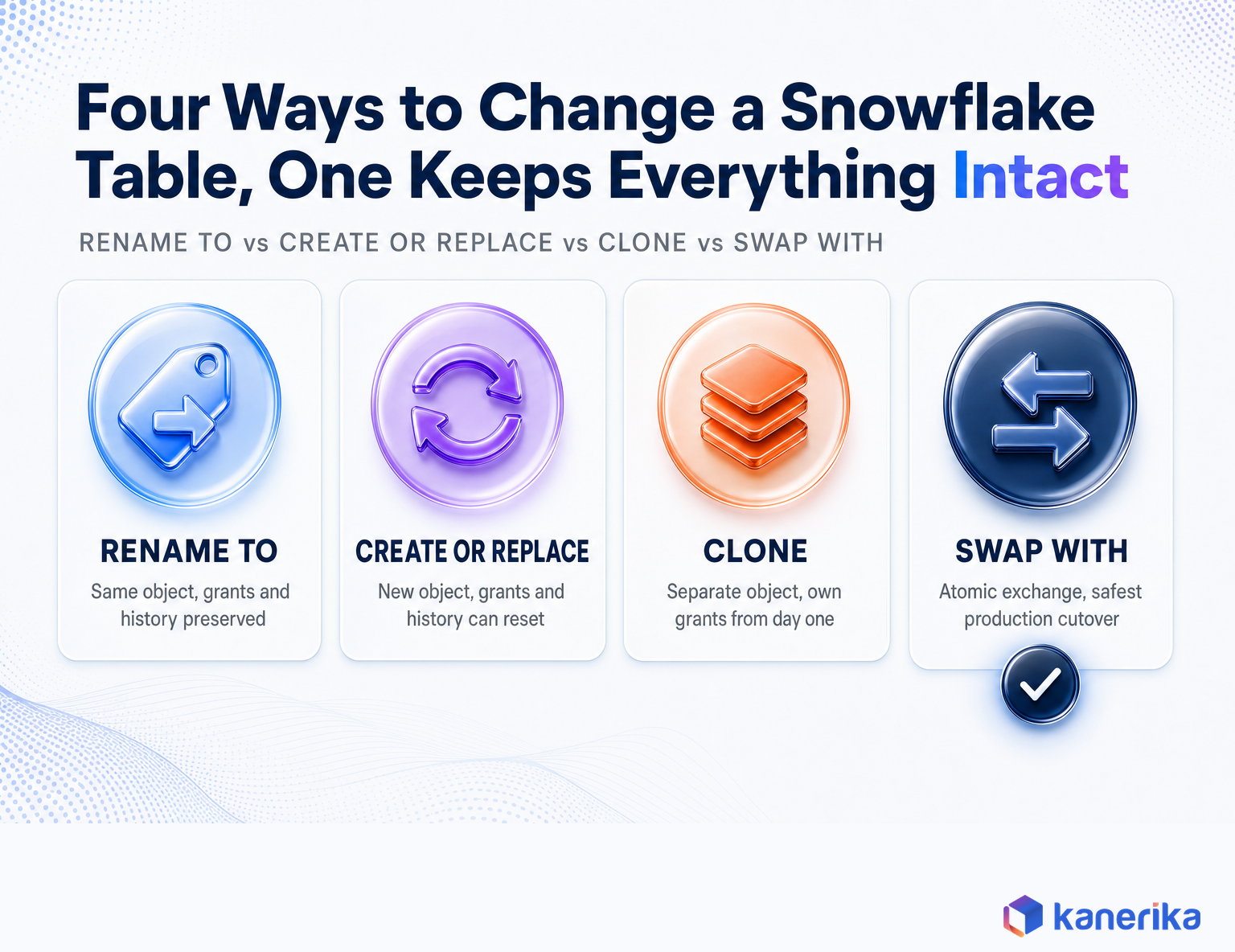 Four Ways to Change a Snowflake Table, One Keeps Everything Intact

RENAME TO vs CREATE OR REPLACE vs CLONE vs SWAP WITH

RENAME TO
Same object, grants and history preserved

CREATE OR REPLACE
New object, grants and history can reset

CLONE
Separate object, own grants from day one

SWAP WITH
Atomic exchange, safest production cutover

kanerika